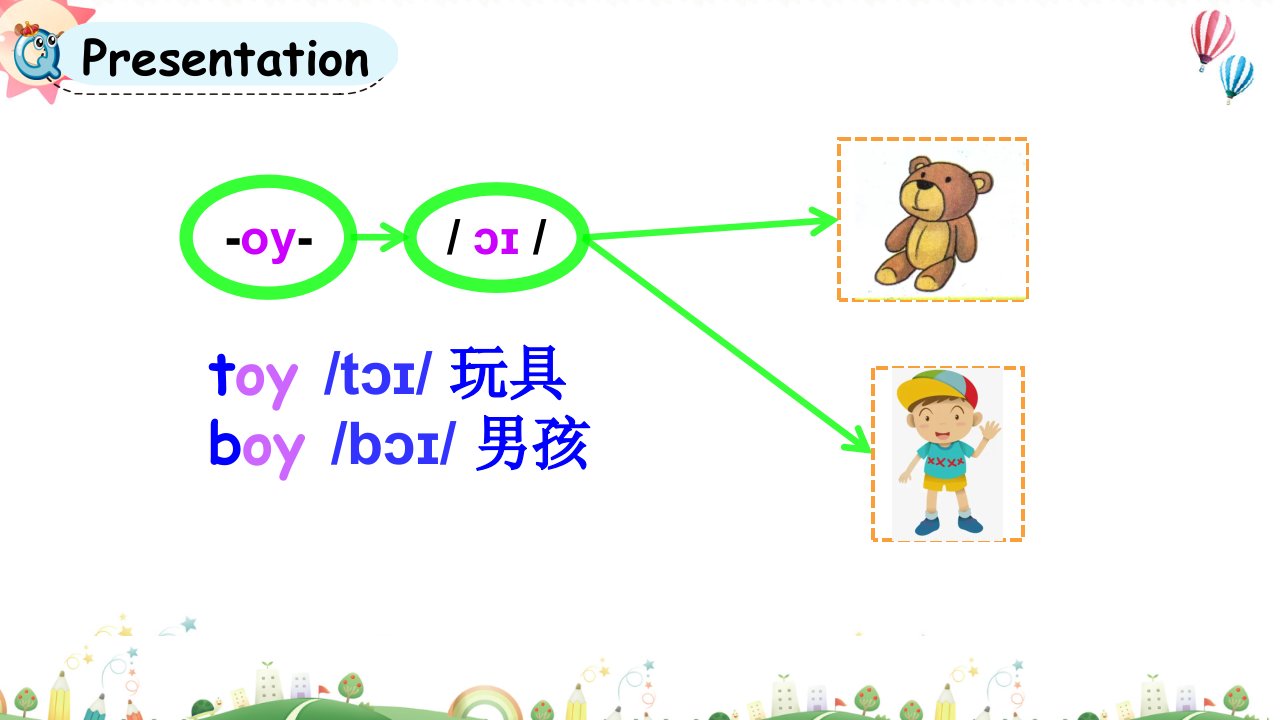 Presentation

-oy-

/ ɔɪ /

toy /tɔɪ/ 玩具
boy /bɔɪ/ 男孩